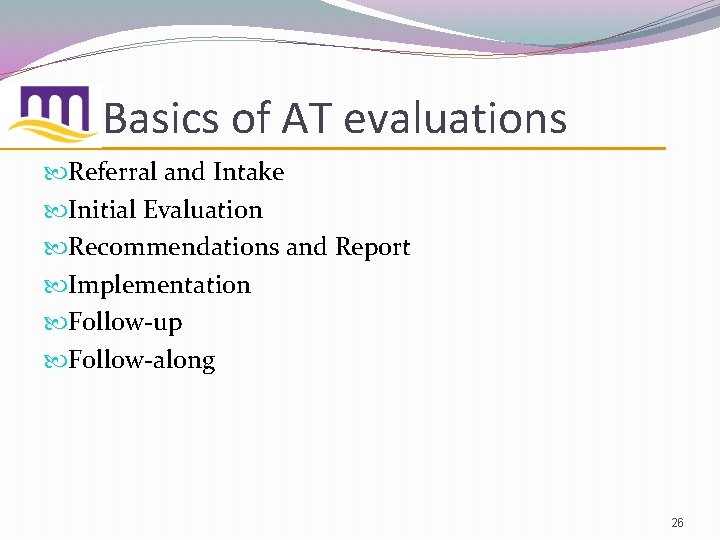 Basics of AT evaluations

Referral and Intake
Initial Evaluation
Recommendations and Report
Implementation
Follow-up
Follow-along

26